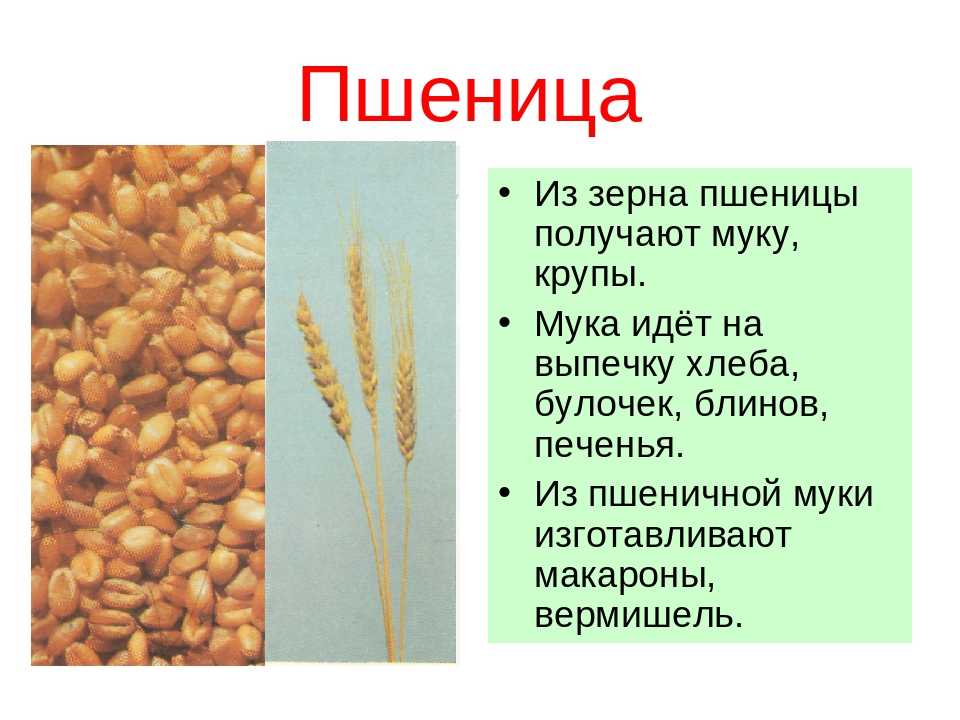 Пшеница

• Из зерна пшеницы получают муку, крупы.
• Мука идёт на выпечку хлеба, булочек, блинов, печенья.
• Из пшеничной муки изготавливают макароны, вермишель.